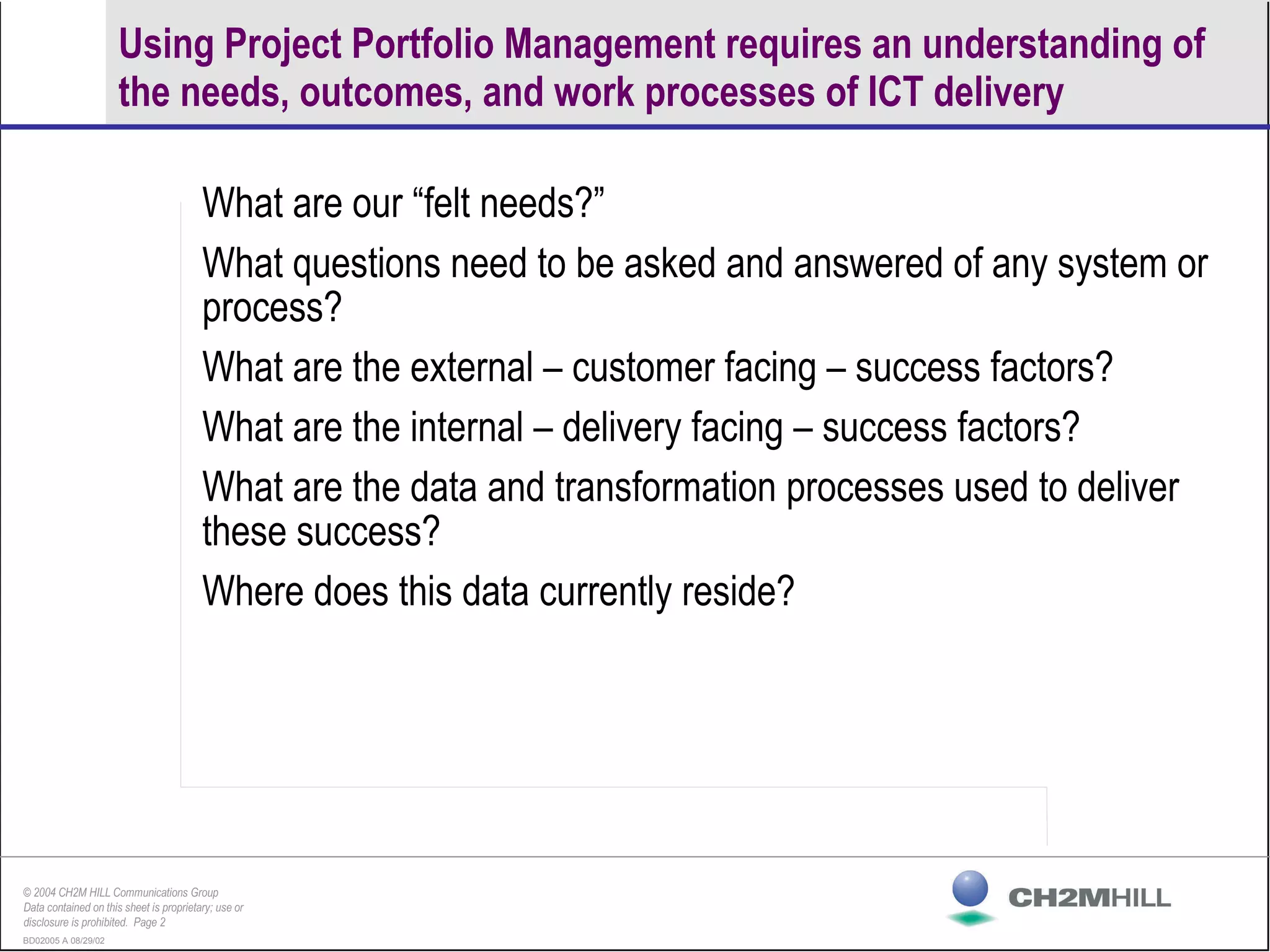 Using Project Portfolio Management requires an understanding of the needs, outcomes, and work processes of ICT delivery

What are our “felt needs?”

What questions need to be asked and answered of any system or process?

What are the external – customer facing – success factors?

What are the internal – delivery facing – success factors?

What are the data and transformation processes used to deliver these success?

Where does this data currently reside?

© 2004 CH2M HILL Communications Group
Data contained on this sheet is proprietary; use or disclosure is prohibited. Page 2

BD02005 A 08/29/02

CH2MHILL